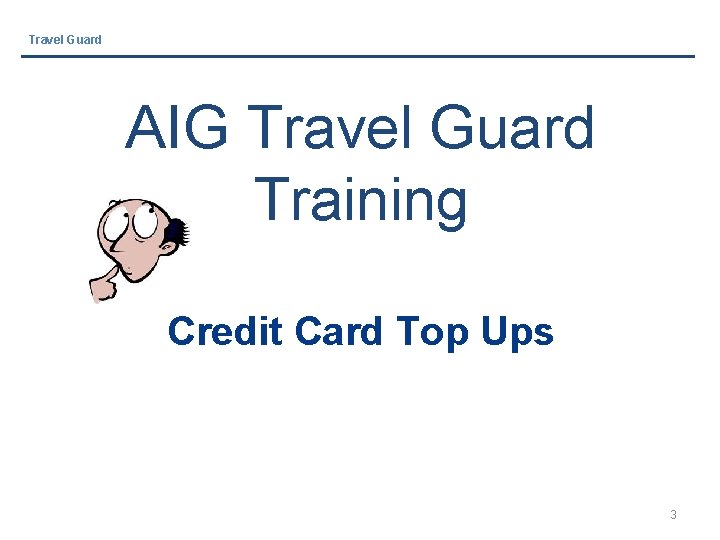 Travel Guard

AIG Travel Guard Training

Credit Card Top Ups

3